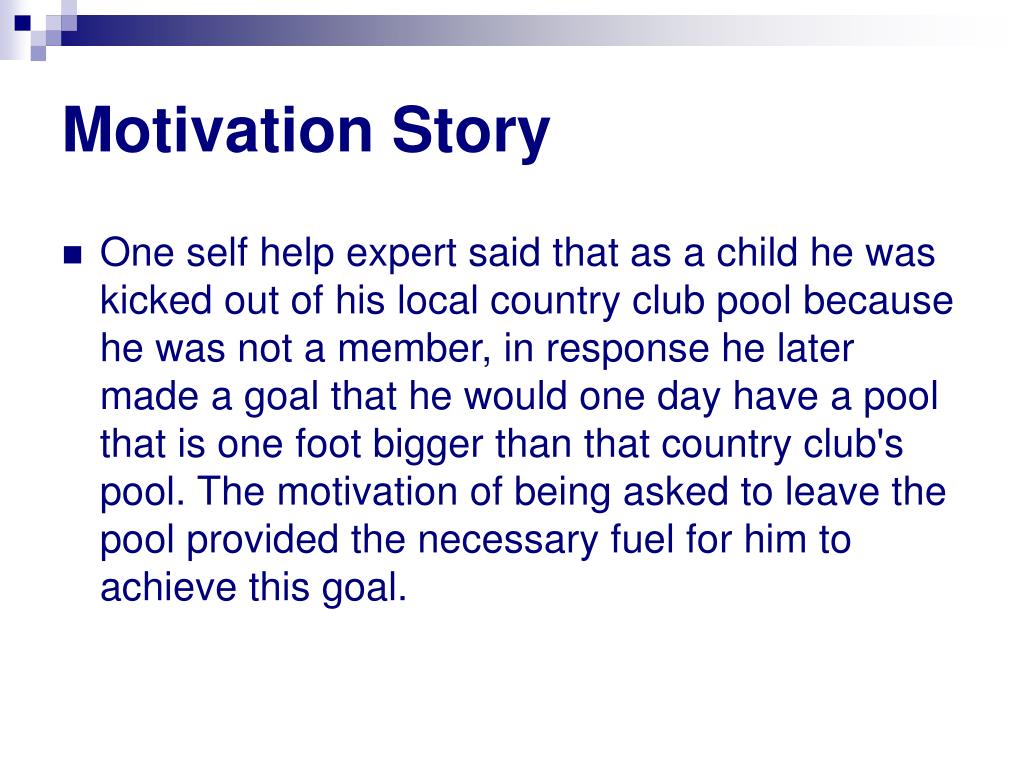 Motivation Story

One self help expert said that as a child he was kicked out of his local country club pool because he was not a member, in response he later made a goal that he would one day have a pool that is one foot bigger than that country club's pool. The motivation of being asked to leave the pool provided the necessary fuel for him to achieve this goal.